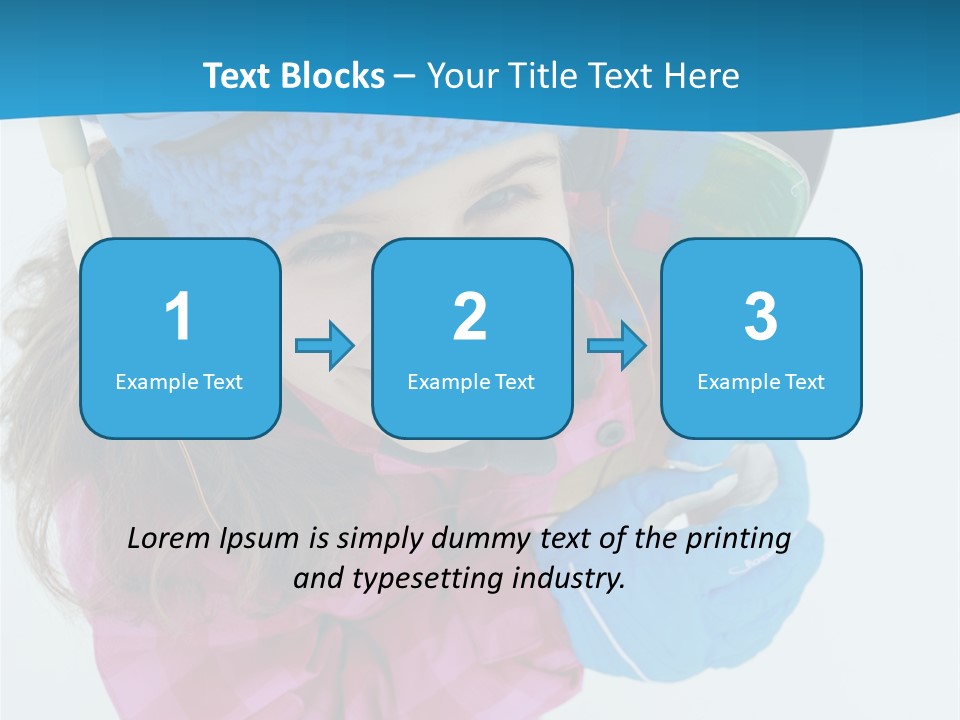 Text Blocks – Your Title Text Here

1
Example Text

2
Example Text

3
Example Text

Lorem Ipsum is simply dummy text of the printing and typesetting industry.